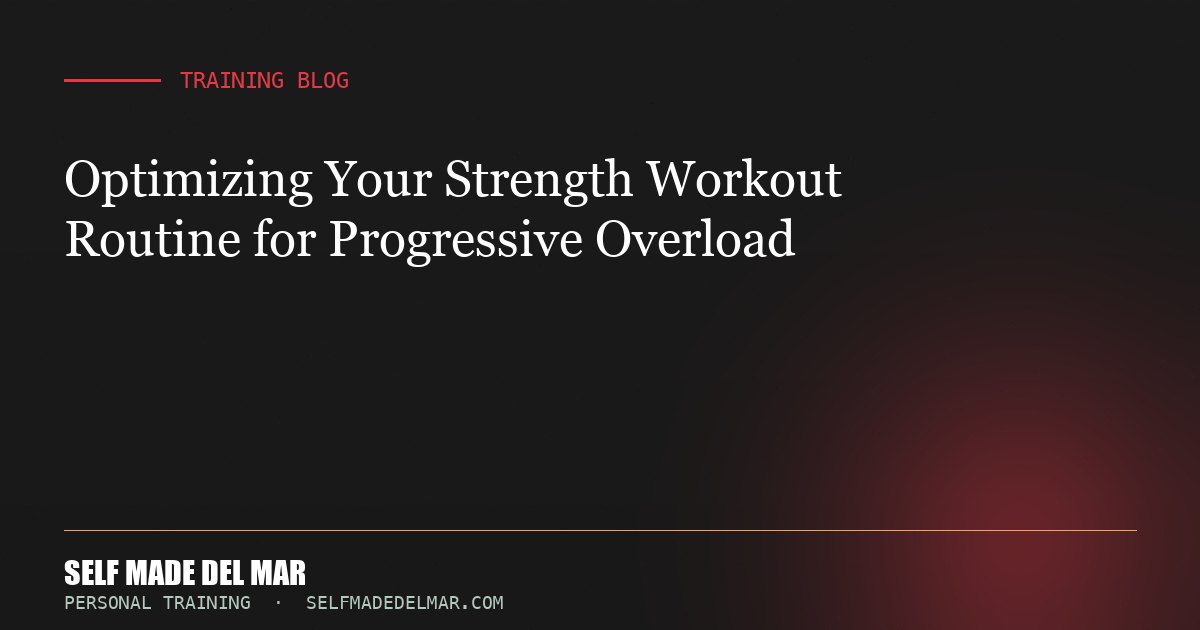 TRAINING BLOG

Optimizing Your Strength Workout Routine for Progressive Overload

SELF MADE DEL MAR

PERSONAL TRAINING · SELFMADEDELMAR.COM